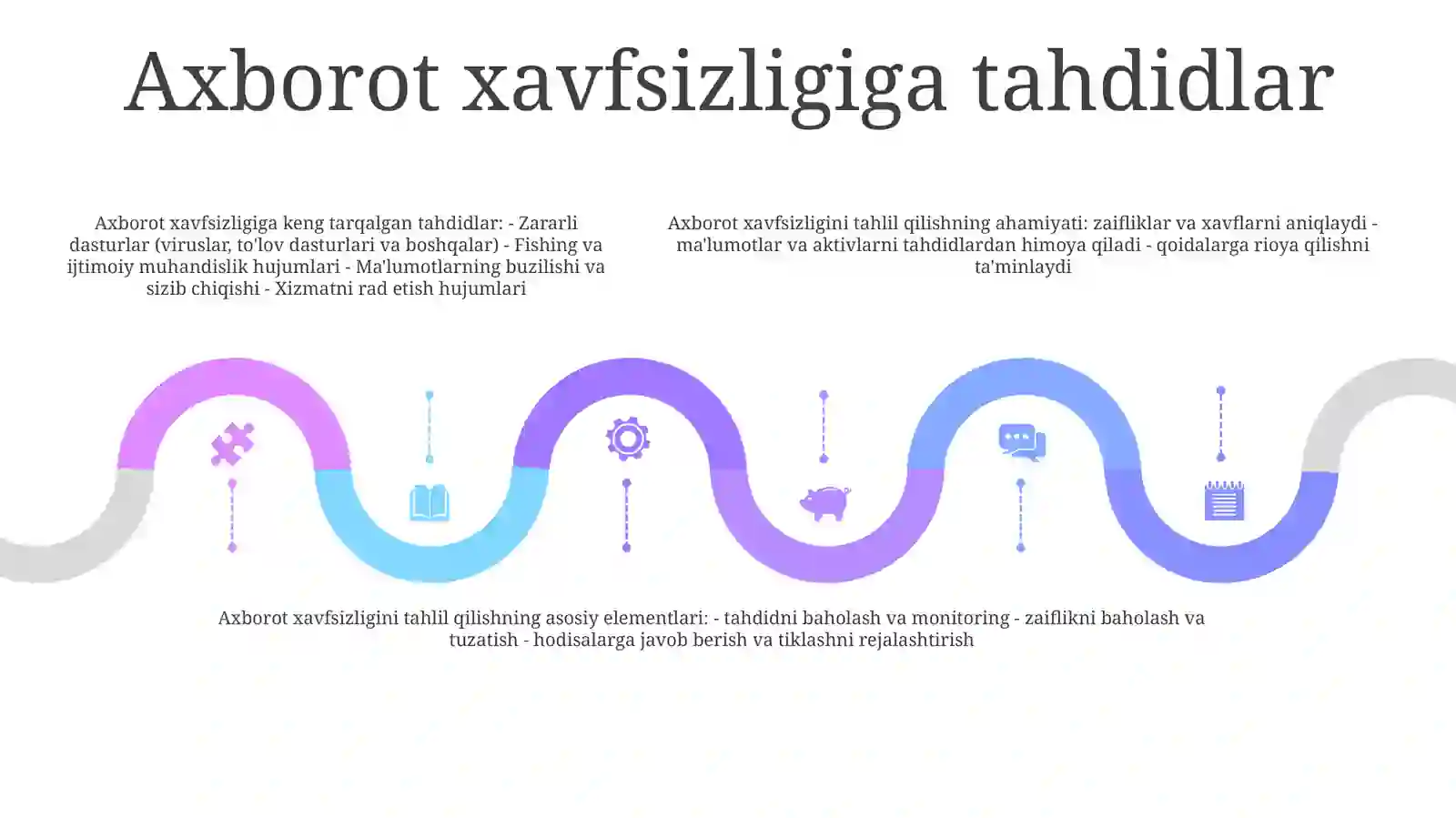 Axborot xavfsizligiga tahdidlar

Axborot xavfsizligiga keng tarqalgan tahdidlar: - Zararli dasturlar (viruslar, to'lov dasturlari va boshqalar) - Fishing va ijtimoiy muhandislik hujumlari - Ma'lumotlarning buzilishi va sizib chiqishi - Xizmatni rad etish hujumlari

Axborot xavfsizligini tahlil qilishning ahamiyati: zaifliklar va xavflarni aniqlaydi - ma'lumotlar va aktivlarni tahdidlardan himoya qiladi - qoidalarga rioya qilishni ta'minlaydi

Axborot xavfsizligini tahlil qilishning asosiy elementlari: - tahdidni baholash va monitoring - zaiflikni baholash va tuzatish - hodisalarga javob berish va tiklashni rejalashtirish